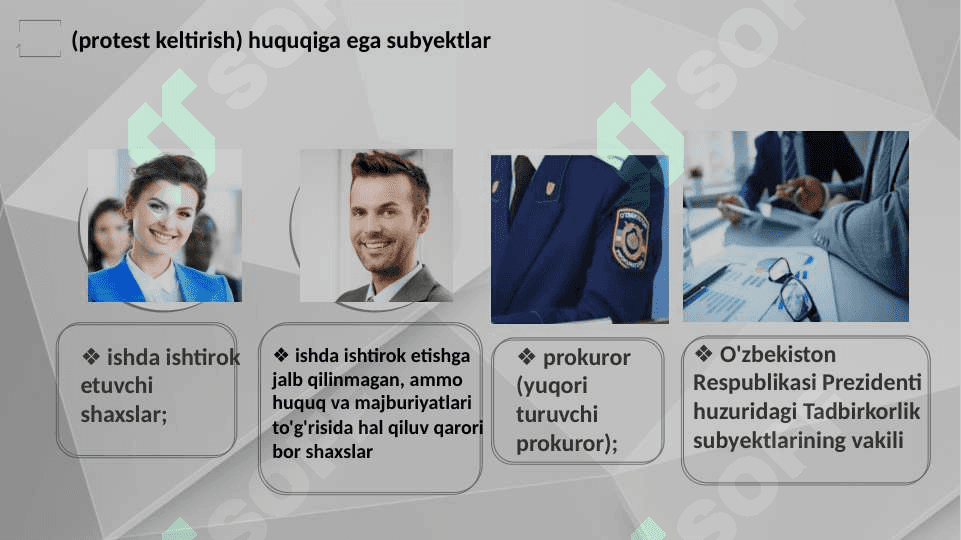 (protest keltirish) huquqiga ega subyektlar

❖ ishda ishtirok etuvchi shaxslar;

❖ ishda ishtirok etishga jalb qilinmagan, ammo huquq va majburiyatlari to'g'risida hal qiluv qarori bor shaxslar

❖ prokuror (yuqori turuvchi prokuror);

❖ O'zbekiston Respublikasi Prezidenti huzuridagi Tadbirkorlik subyektlarining vakili